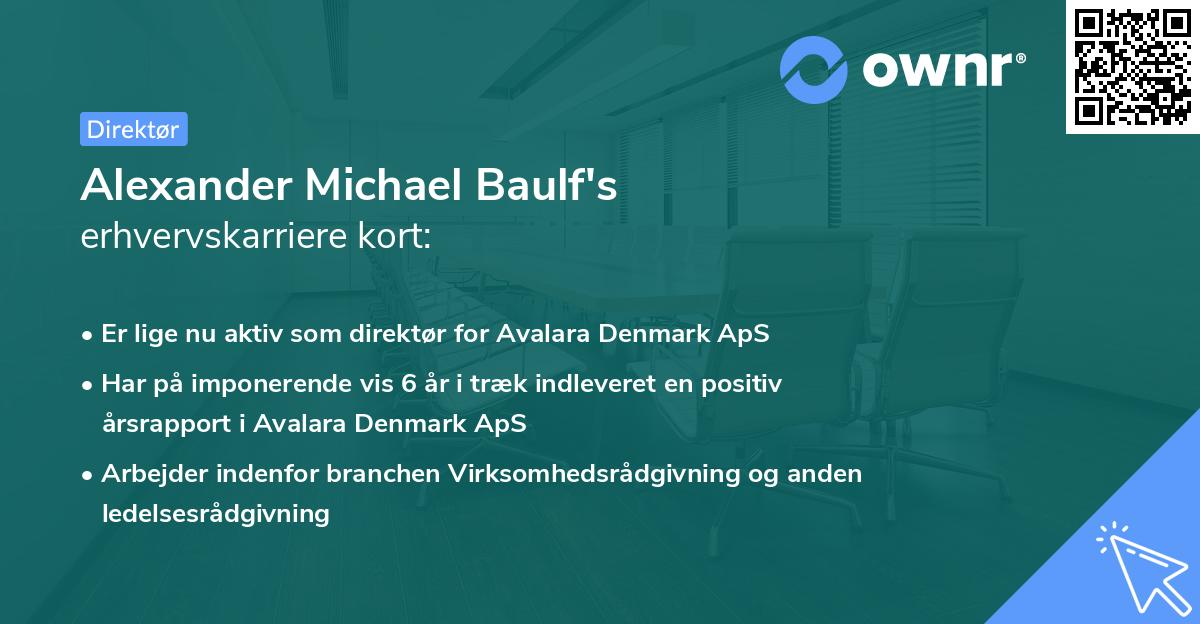 ownr®

Direktør

Alexander Michael Baulf's
erhvervskarriere kort:

• Er lige nu aktiv som direktør for Avalara Denmark ApS

• Har på imponerende vis 6 år i træk indleveret en positiv årsrapport i Avalara Denmark ApS

• Arbejder indenfor branchen Virksomhedsrådgivning og anden ledelsesrådgivning